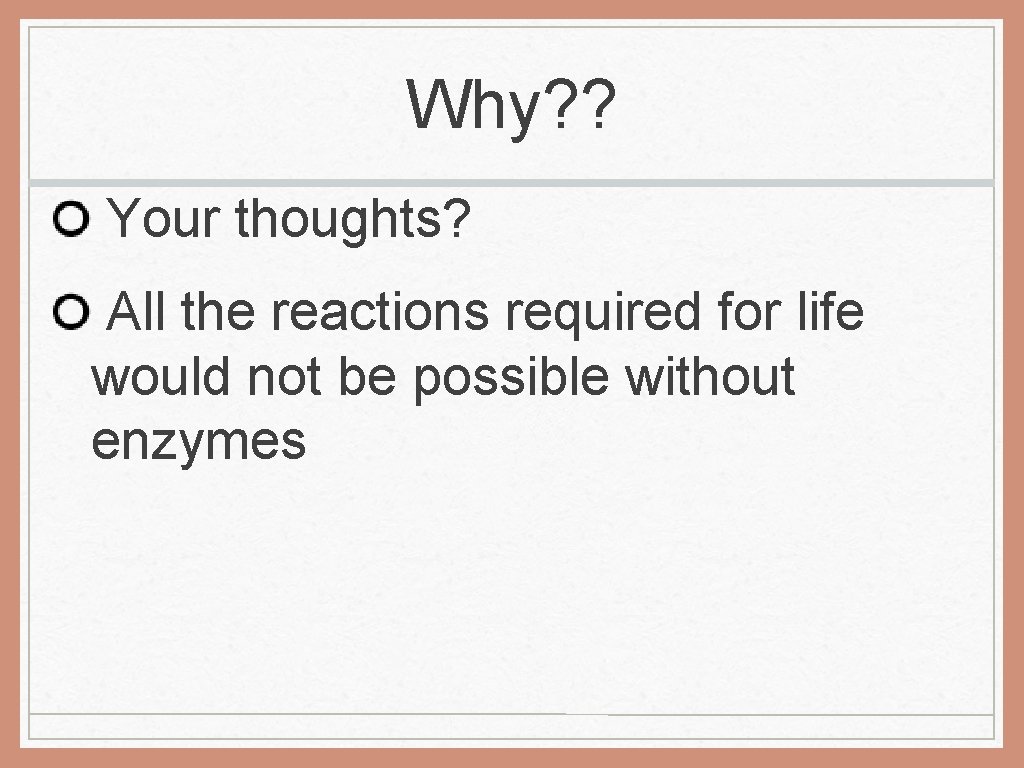 Why??

Your thoughts?

All the reactions required for life would not be possible without enzymes